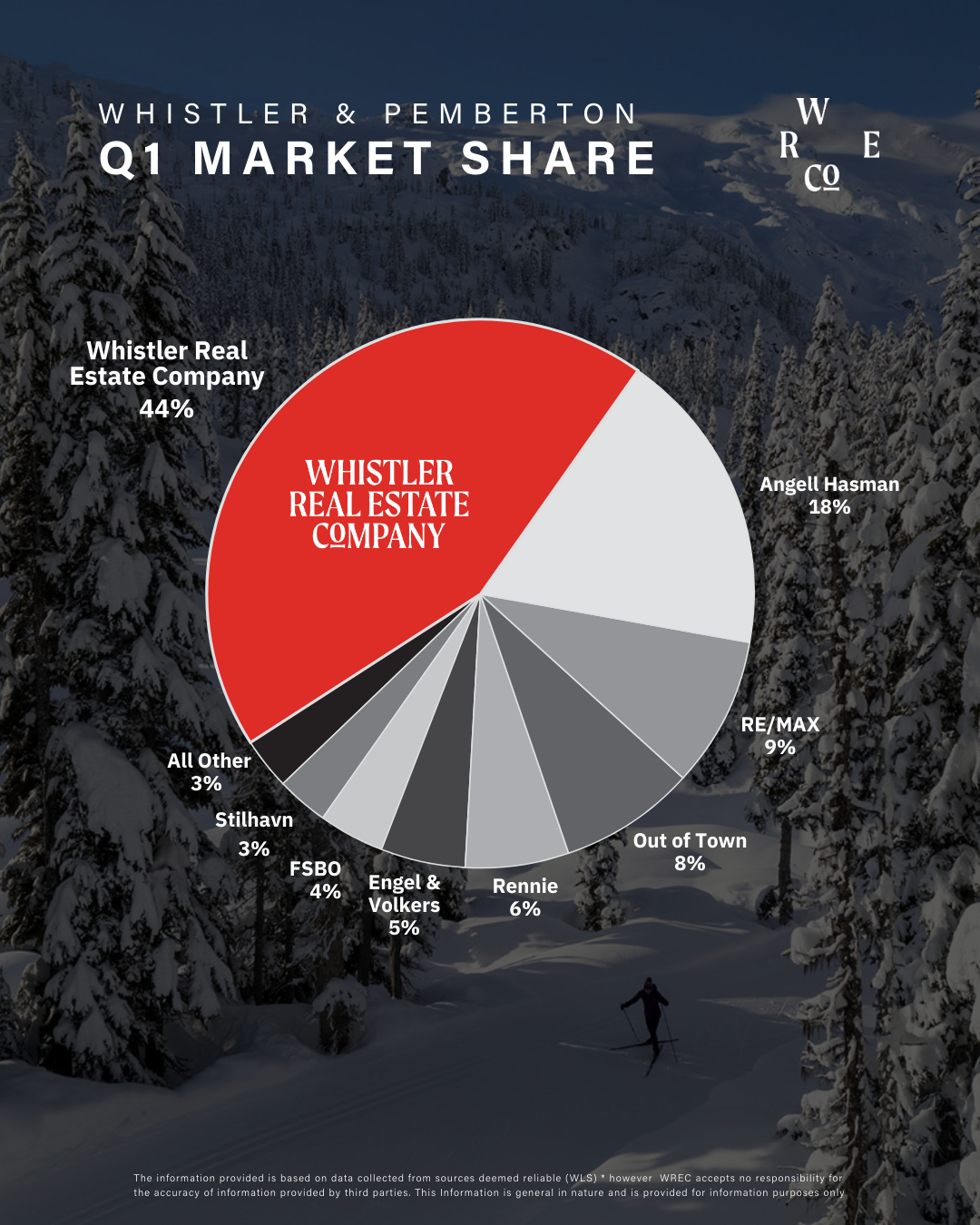 WHISTLER & PEMBERTON
Q1 MARKET SHARE

W
R E
Co

Whistler Real Estate Company
44%

WHISTLER REAL ESTATE COMPANY

Angell Hasman
18%

RE/MAX
9%

Out of Town
8%

Rennie
6%

Engel & Volkers
5%

FSBO
4%

Stilhavn
3%

All Other
3%

The information provided is based on data collected from sources deemed reliable (WLS) * however WREC accepts no responsibility for the accuracy of information provided by third parties. This Information is general in nature and is provided for information purposes only